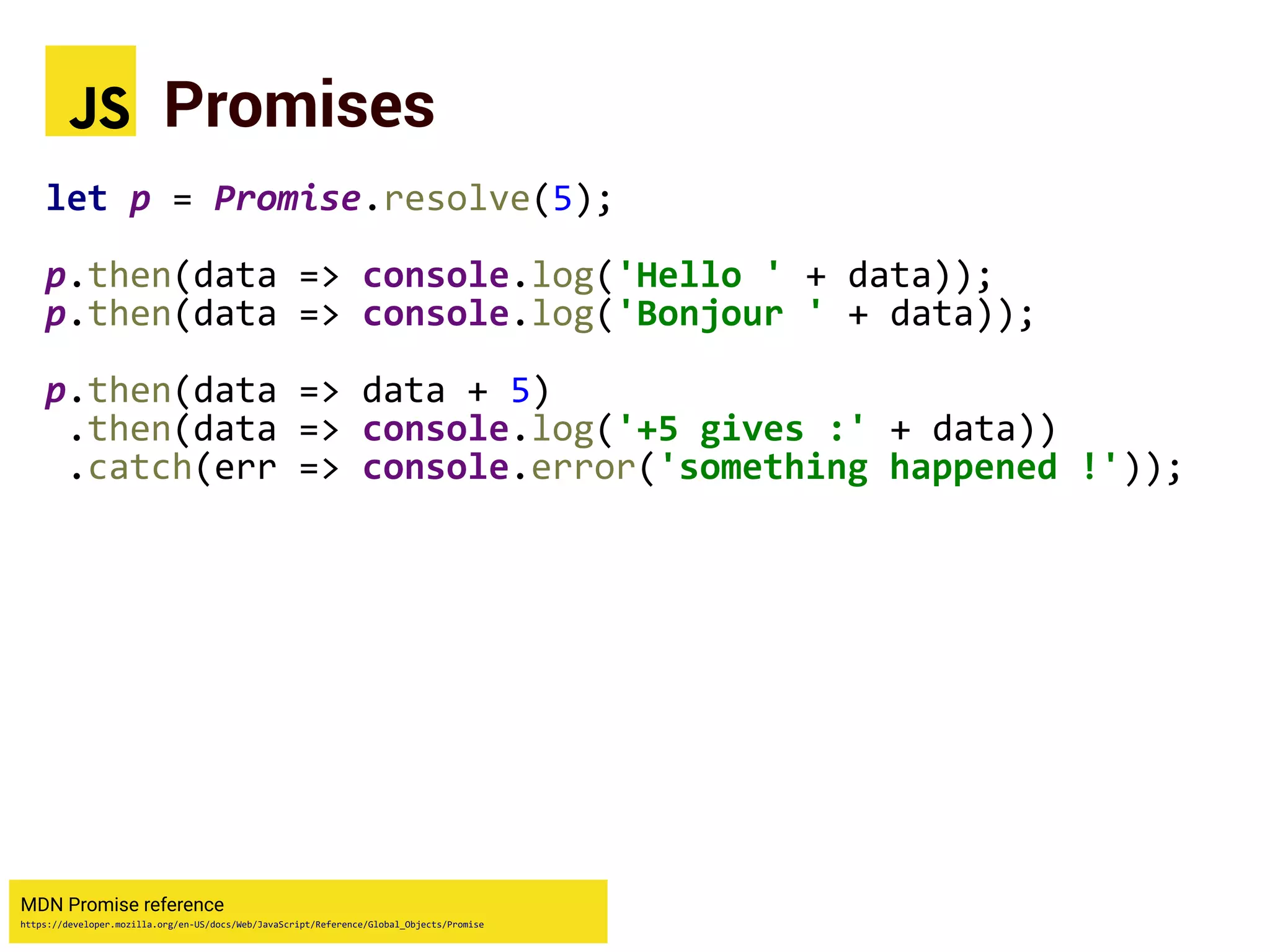 JS Promises

let p = Promise.resolve(5);

p.then(data => console.log('Hello ' + data));
p.then(data => console.log('Bonjour ' + data));

p.then(data => data + 5)
 .then(data => console.log('+5 gives :' + data))
 .catch(err => console.error('something happened !'));

MDN Promise reference
https://developer.mozilla.org/en-US/docs/Web/JavaScript/Reference/Global_Objects/Promise